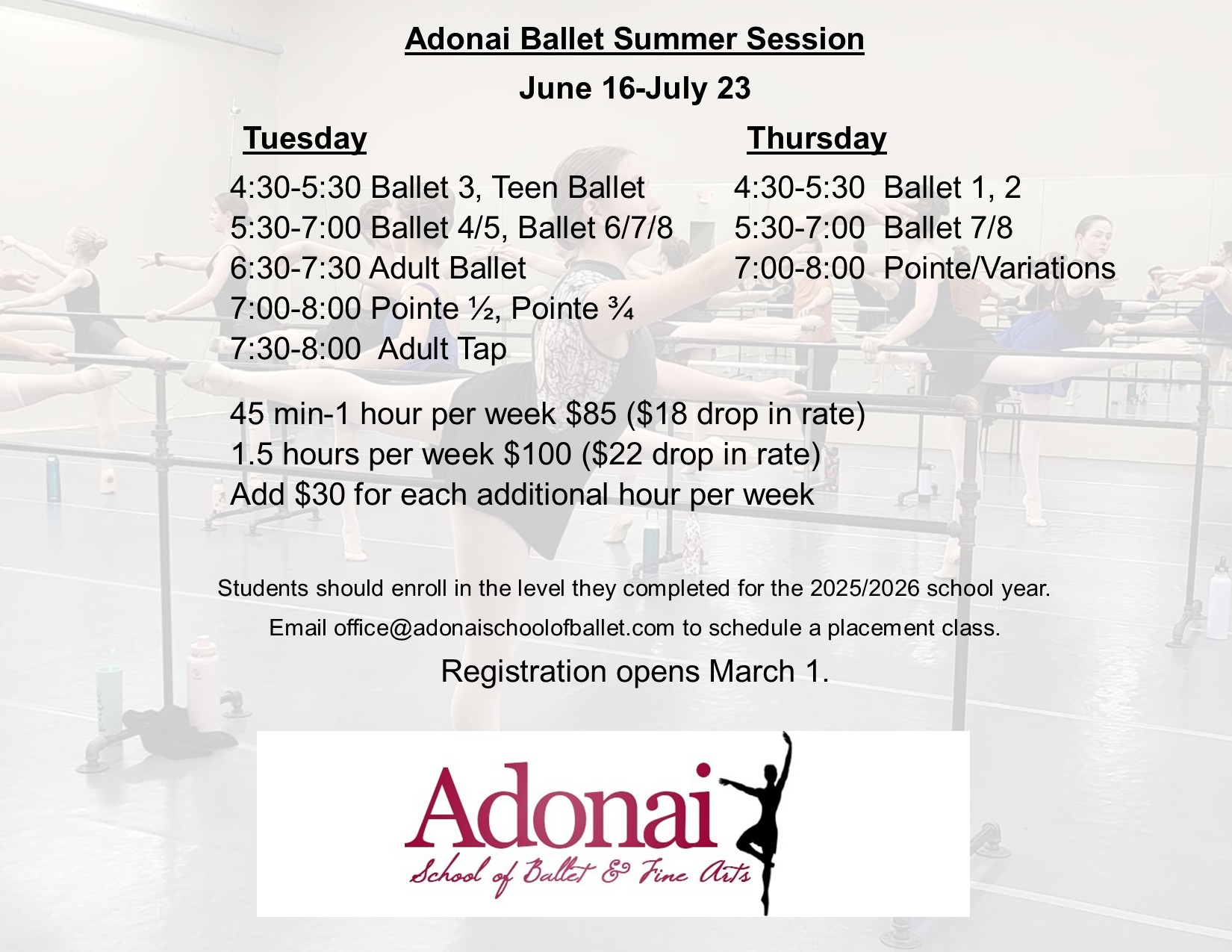 Adonai Ballet Summer Session

June 16-July 23

Tuesday

4:30-5:30 Ballet 3, Teen Ballet
5:30-7:00 Ballet 4/5, Ballet 6/7/8
6:30-7:30 Adult Ballet
7:00-8:00 Pointe ½, Pointe ¾
7:30-8:00 Adult Tap

Thursday

4:30-5:30 Ballet 1, 2
5:30-7:00 Ballet 7/8
7:00-8:00 Pointe/Variations

45 min-1 hour per week \$85 (\$18 drop in rate)
1.5 hours per week \$100 (\$22 drop in rate)
Add \$30 for each additional hour per week

Students should enroll in the level they completed for the 2025/2026 school year.

Email office@adonaischoolofballet.com to schedule a placement class.

Registration opens March 1.

Adonai
School of Ballet & Fine Arts